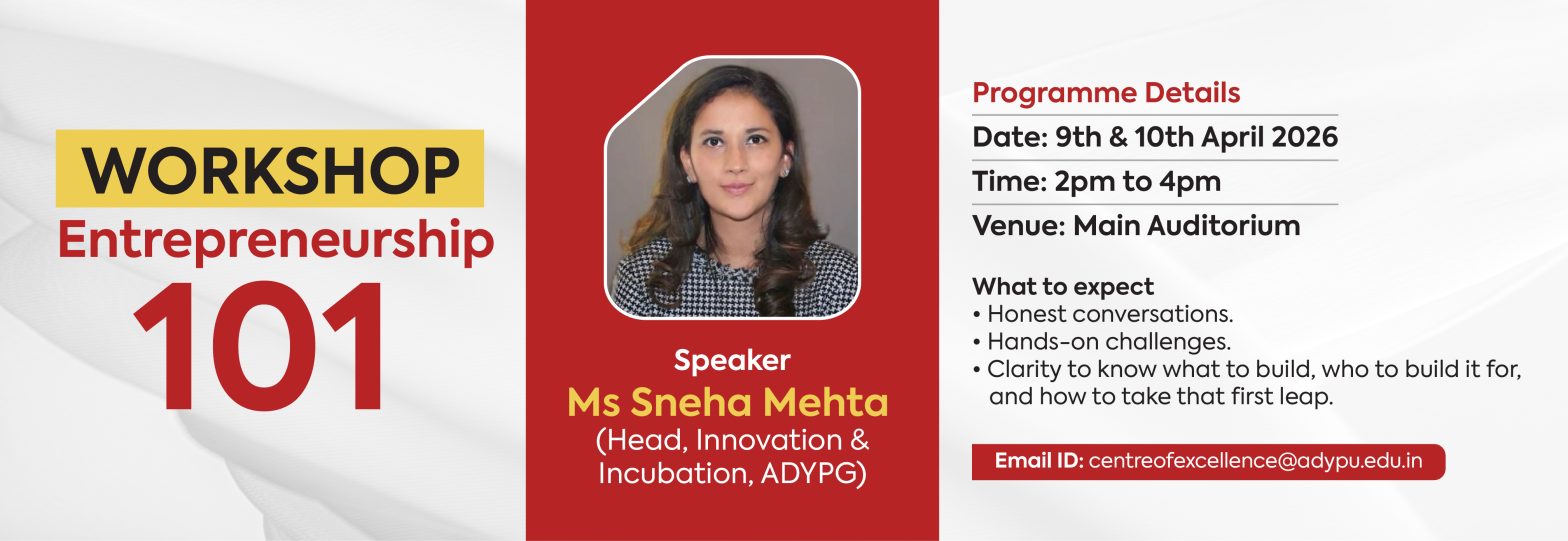 WORKSHOP
Entrepreneurship
101

Speaker
Ms Sneha Mehta
(Head, Innovation & Incubation, ADYPG)

Programme Details
Date: 9th & 10th April 2026
Time: 2pm to 4pm
Venue: Main Auditorium

What to expect
• Honest conversations.
• Hands-on challenges.
• Clarity to know what to build, who to build it for, and how to take that first leap.

Email ID: centreofexcellence@adypu.edu.in